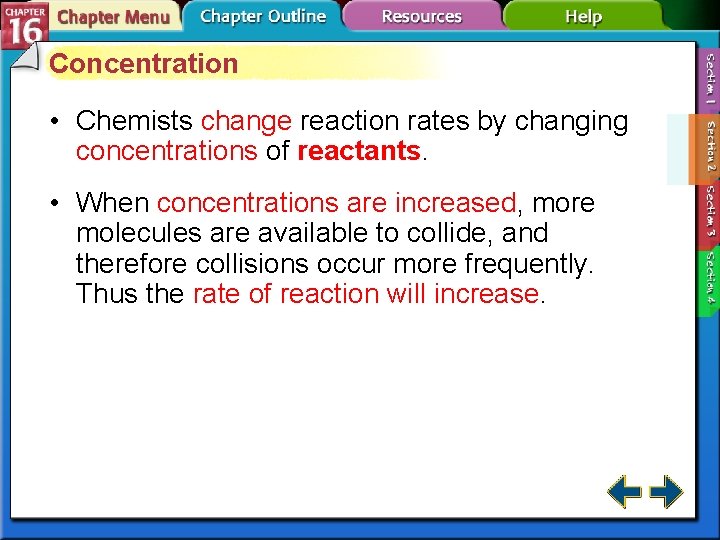 CHAPTER 16 Chapter Menu Chapter Outline Resources Help

Concentration

• Chemists change reaction rates by changing concentrations of reactants.

• When concentrations are increased, more molecules are available to collide, and therefore collisions occur more frequently. Thus the rate of reaction will increase.

Section 1
Section 2
Section 3
Section 4